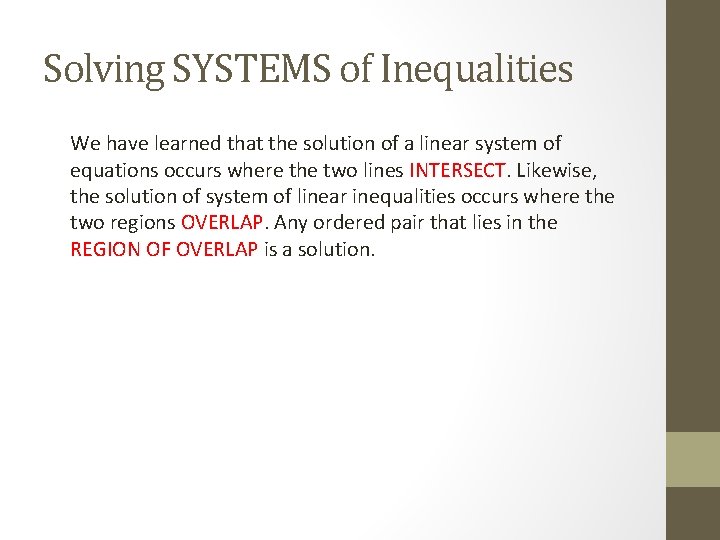 Solving SYSTEMS of Inequalities

We have learned that the solution of a linear system of equations occurs where the two lines INTERSECT. Likewise, the solution of system of linear inequalities occurs where the two regions OVERLAP. Any ordered pair that lies in the REGION OF OVERLAP is a solution.